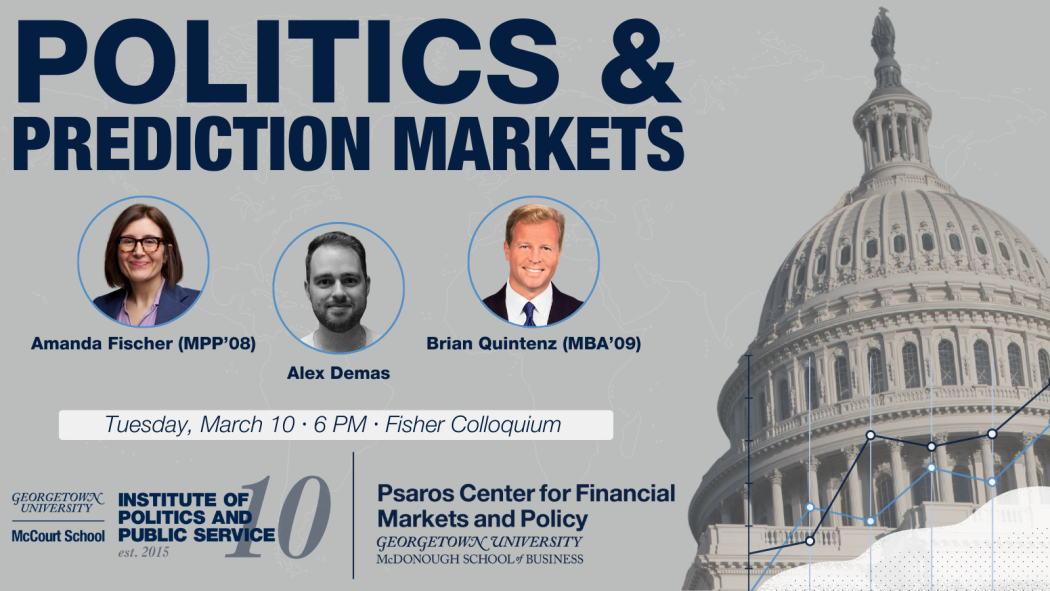 POLITICS &
PREDICTION MARKETS

Amanda Fischer (MPP'08)

Alex Demas

Brian Quintenz (MBA'09)

Tuesday, March 10 · 6 PM · Fisher Colloquium

GEORGETOWN UNIVERSITY
McCourt School

INSTITUTE OF POLITICS AND PUBLIC SERVICE
est. 2015
10

Psaros Center for Financial Markets and Policy
GEORGETOWN UNIVERSITY
McDONOUGH SCHOOL of BUSINESS